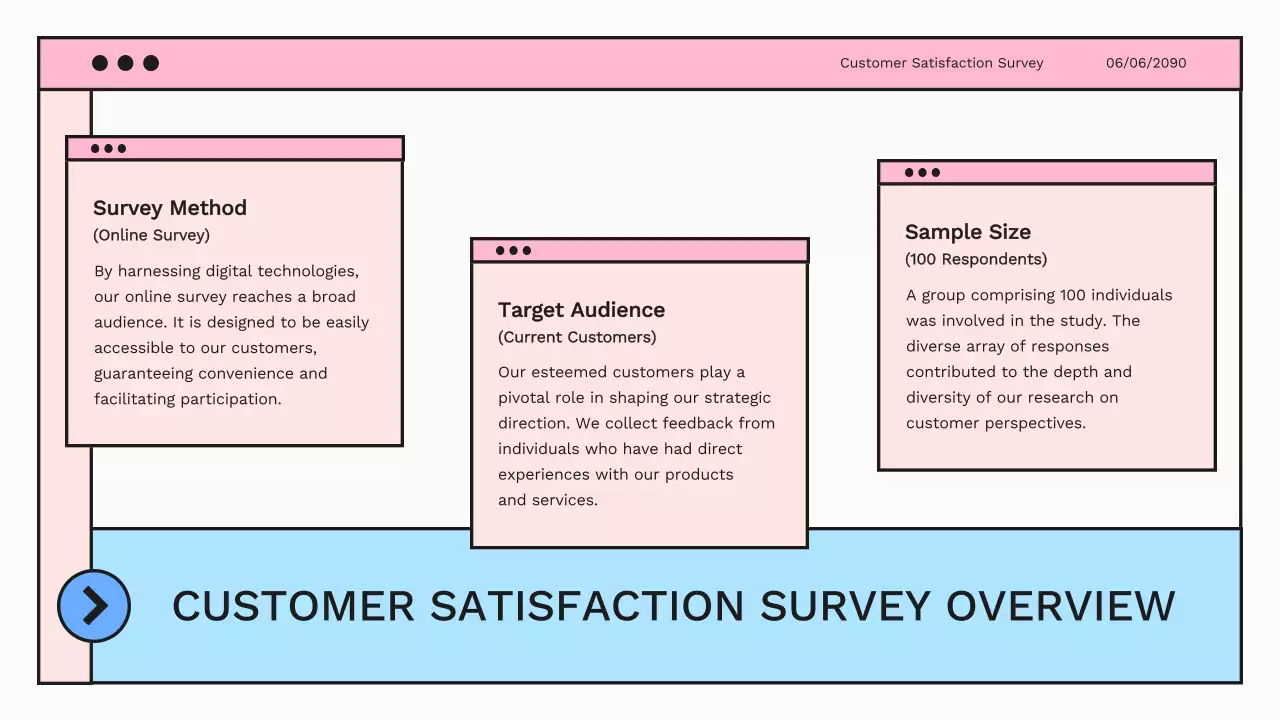 Customer Satisfaction Survey 06/06/2090

Survey Method
(Online Survey)
By harnessing digital technologies, our online survey reaches a broad audience. It is designed to be easily accessible to our customers, guaranteeing convenience and facilitating participation.

Target Audience
(Current Customers)
Our esteemed customers play a pivotal role in shaping our strategic direction. We collect feedback from individuals who have had direct experiences with our products and services.

Sample Size
(100 Respondents)
A group comprising 100 individuals was involved in the study. The diverse array of responses contributed to the depth and diversity of our research on customer perspectives.

CUSTOMER SATISFACTION SURVEY OVERVIEW